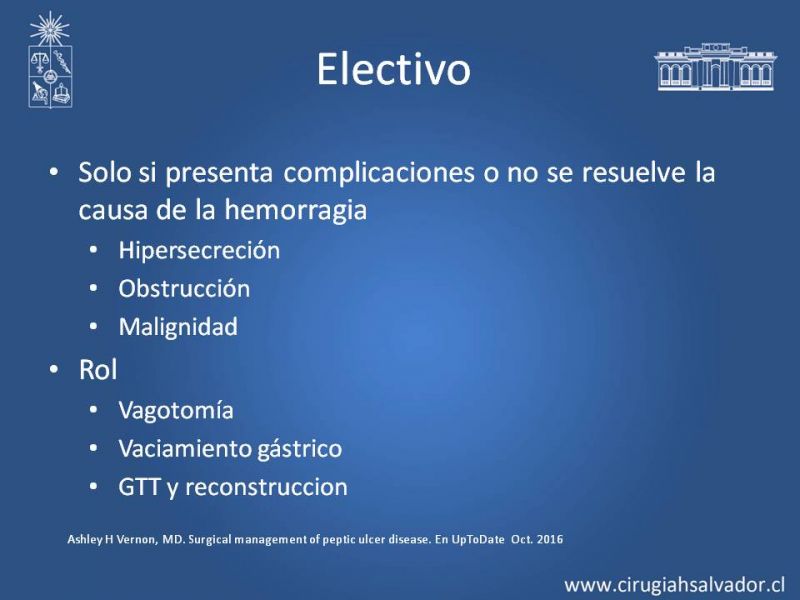 Electivo

• Solo si presenta complicaciones o no se resuelve la causa de la hemorragia
  • Hipersecreción
  • Obstrucción
  • Malignidad
• Rol
  • Vagotomía
  • Vaciamiento gástrico
  • GTT y reconstruccion

Ashley H Vernon, MD. Surgical management of peptic ulcer disease. En UpToDate Oct. 2016

www.cirugiahsalvador.cl